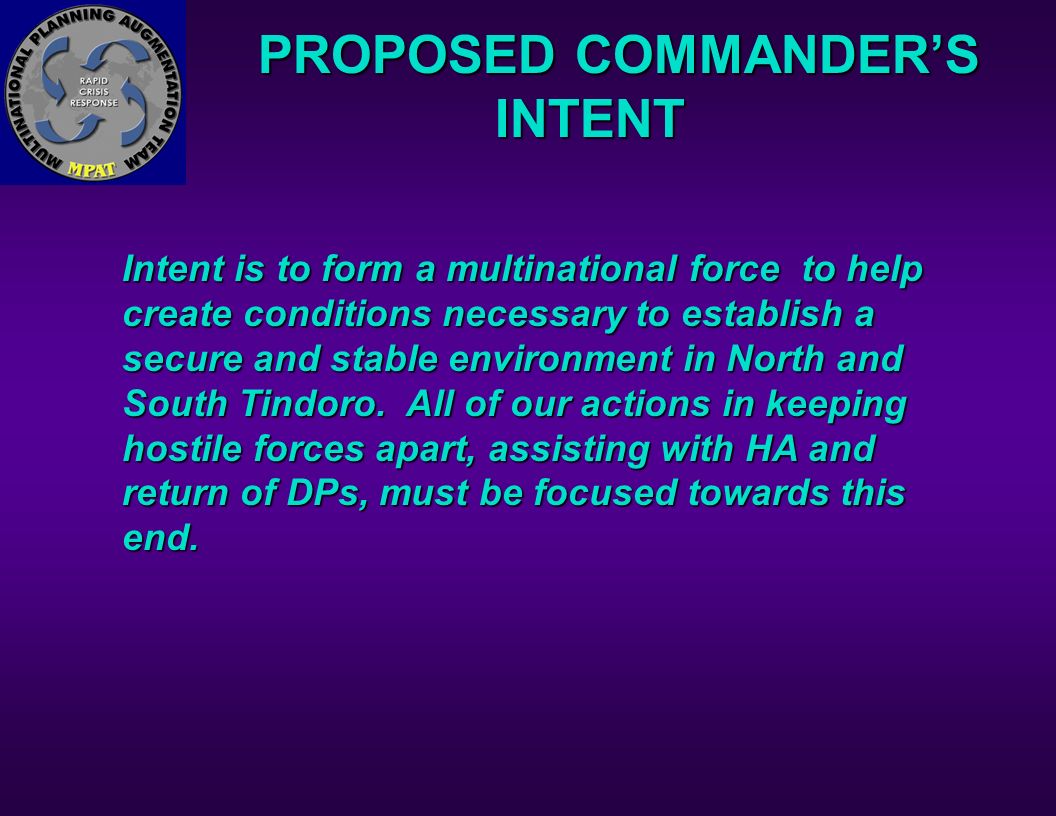 MULTINATIONAL PLANNING AUGMENTATION TEAM
RAPID CRISIS RESPONSE
MPAT

PROPOSED COMMANDER'S INTENT

Intent is to form a multinational force to help create conditions necessary to establish a secure and stable environment in North and South Tindoro. All of our actions in keeping hostile forces apart, assisting with HA and return of DPs, must be focused towards this end.